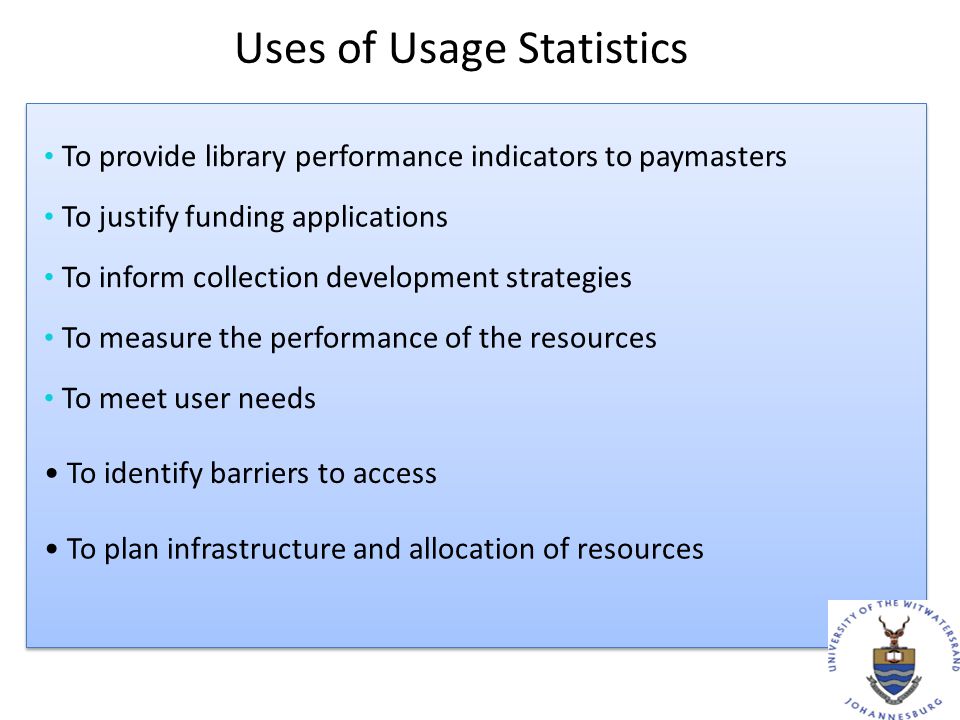 Uses of Usage Statistics

• To provide library performance indicators to paymasters

• To justify funding applications

• To inform collection development strategies

• To measure the performance of the resources

• To meet user needs

• To identify barriers to access

• To plan infrastructure and allocation of resources

UNIVERSITY OF THE WITWATERSRAND JOHANNESBURG